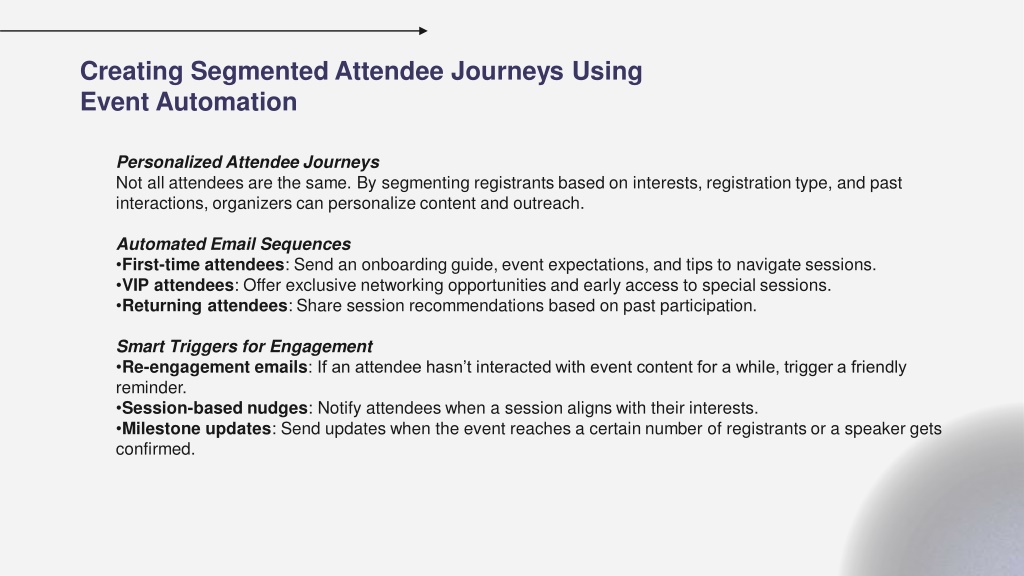 Creating Segmented Attendee Journeys Using Event Automation

Personalized Attendee Journeys
Not all attendees are the same. By segmenting registrants based on interests, registration type, and past interactions, organizers can personalize content and outreach.

Automated Email Sequences
•First-time attendees: Send an onboarding guide, event expectations, and tips to navigate sessions.
•VIP attendees: Offer exclusive networking opportunities and early access to special sessions.
•Returning attendees: Share session recommendations based on past participation.

Smart Triggers for Engagement
•Re-engagement emails: If an attendee hasn't interacted with event content for a while, trigger a friendly reminder.
•Session-based nudges: Notify attendees when a session aligns with their interests.
•Milestone updates: Send updates when the event reaches a certain number of registrants or a speaker gets confirmed.